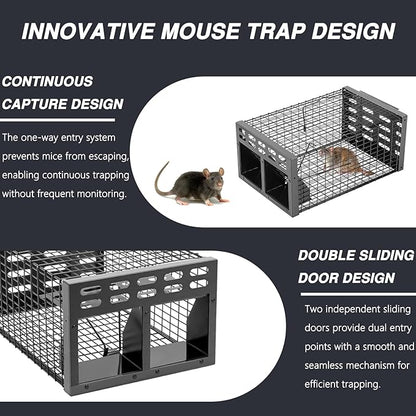 INNOVATIVE MOUSE TRAP DESIGN

CONTINUOUS CAPTURE DESIGN

The one-way entry system prevents mice from escaping, enabling continuous trapping without frequent monitoring.

DOUBLE SLIDING DOOR DESIGN

Two independent sliding doors provide dual entry points with a smooth and seamless mechanism for efficient trapping.